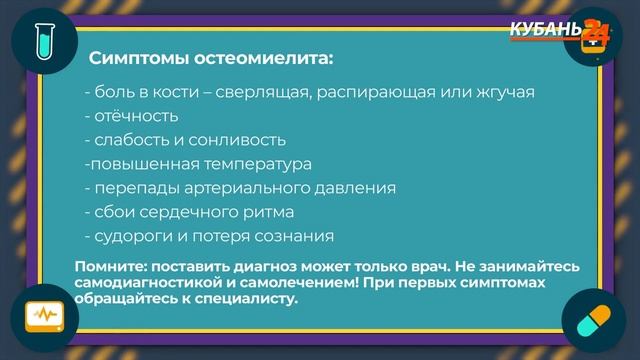 КУБАНЬ 24

Симптомы остеомиелита:

- боль в кости – сверлящая, распирающая или жгучая
- отёчность
- слабость и сонливость
-повышенная температура
- перепады артериального давления
- сбои сердечного ритма
- судороги и потеря сознания

Помните: поставить диагноз может только врач. Не занимайтесь самодиагностикой и самолечением! При первых симптомах обращайтесь к специалисту.